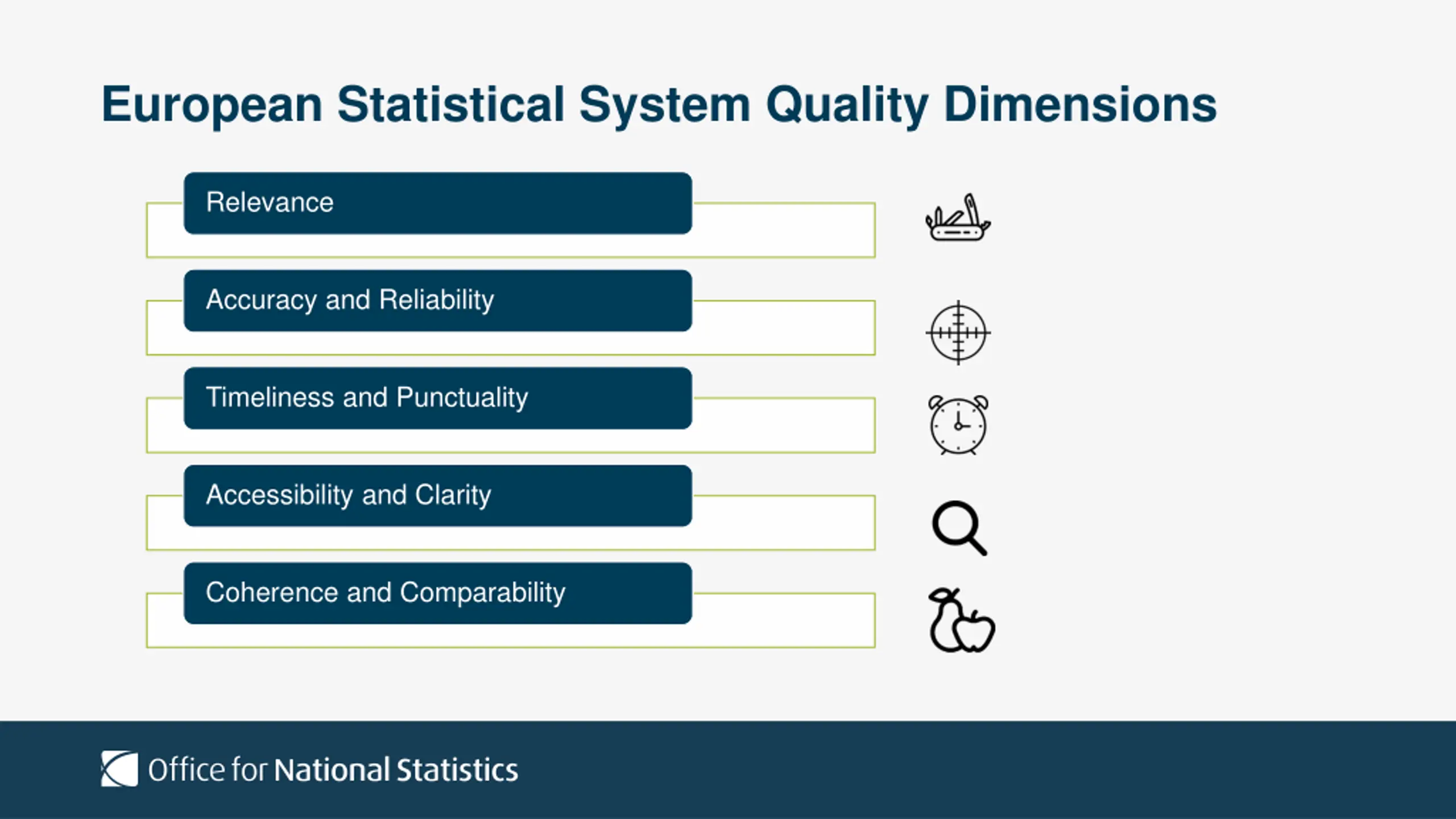 European Statistical System Quality Dimensions

Relevance

Accuracy and Reliability

Timeliness and Punctuality

Accessibility and Clarity

Coherence and Comparability

Office for National Statistics